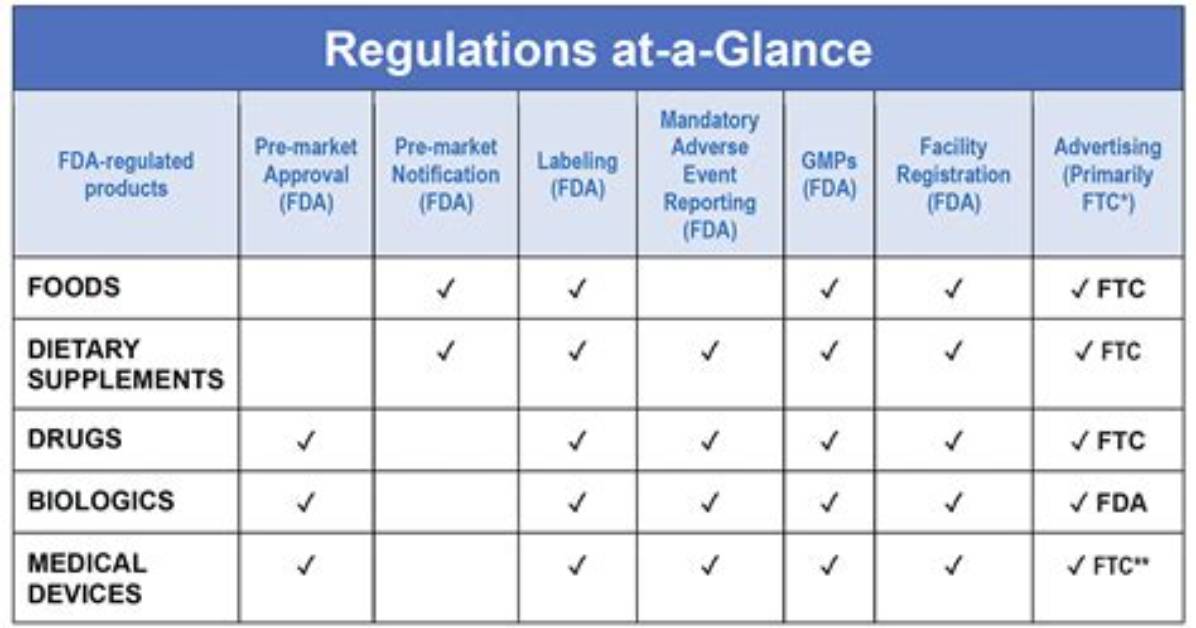 Regulations at-a-Glance

| FDA-regulated products | Pre-market Approval (FDA) | Pre-market Notification (FDA) | Labeling (FDA) | Mandatory Adverse Event Reporting (FDA) | GMPs (FDA) | Facility Registration (FDA) | Advertising (Primarily FTC*) |
|---|---|---|---|---|---|---|---|
| FOODS | | ✓ | ✓ | | ✓ | ✓ | ✓ FTC |
| DIETARY SUPPLEMENTS | | ✓ | ✓ | ✓ | ✓ | ✓ | ✓ FTC |
| DRUGS | ✓ | | ✓ | ✓ | ✓ | ✓ | ✓ FTC |
| BIOLOGICS | ✓ | | ✓ | ✓ | ✓ | ✓ | ✓ FDA |
| MEDICAL DEVICES | ✓ | | ✓ | ✓ | ✓ | ✓ | ✓ FTC** |